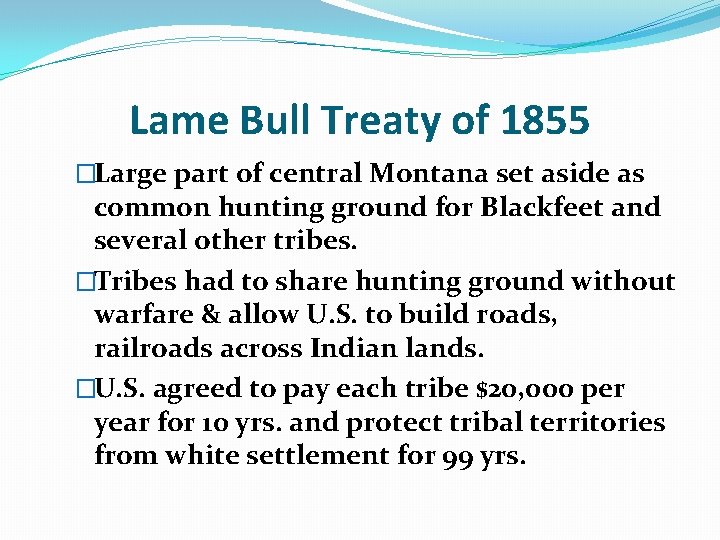 Lame Bull Treaty of 1855

□Large part of central Montana set aside as common hunting ground for Blackfeet and several other tribes.

□Tribes had to share hunting ground without warfare & allow U.S. to build roads, railroads across Indian lands.

□U.S. agreed to pay each tribe \$20,000 per year for 10 yrs. and protect tribal territories from white settlement for 99 yrs.